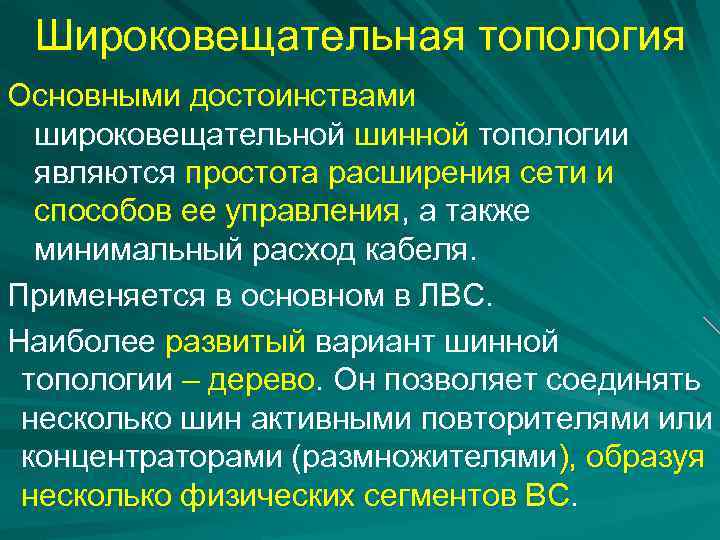 Широковещательная топология

Основными достоинствами широковещательной шинной топологии являются простота расширения сети и способов ее управления, а также минимальный расход кабеля.

Применяется в основном в ЛВС.

Наиболее развитый вариант шинной топологии – дерево. Он позволяет соединять несколько шин активными повторителями или концентраторами (размножителями), образуя несколько физических сегментов ВС.